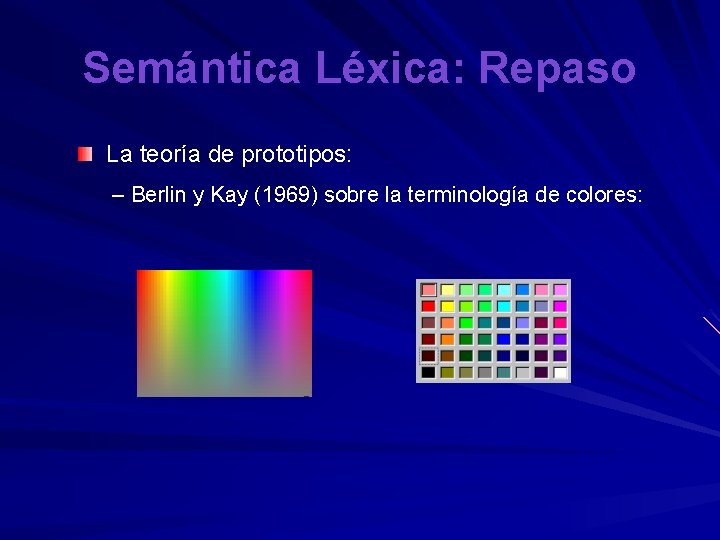 Semántica Léxica: Repaso

La teoría de prototipos:

– Berlin y Kay (1969) sobre la terminología de colores: